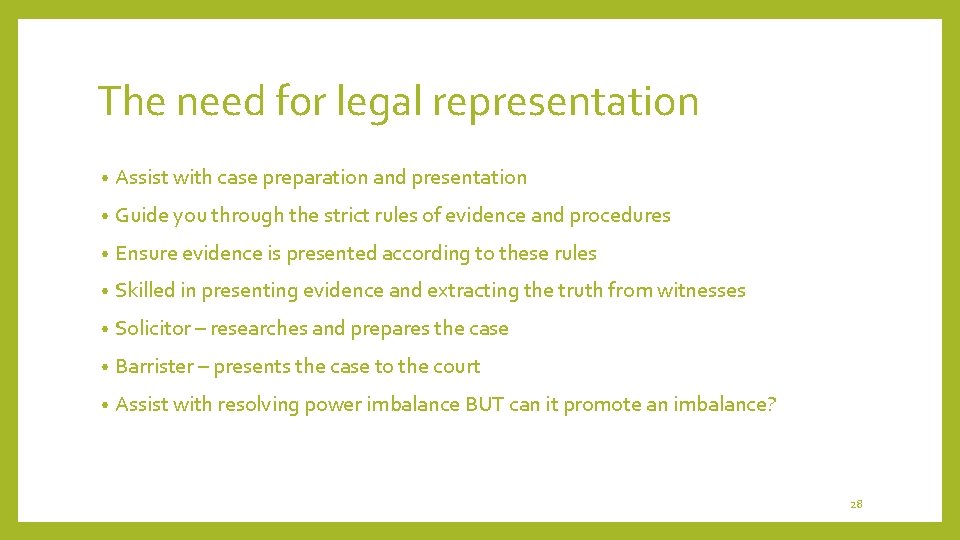 The need for legal representation

• Assist with case preparation and presentation
• Guide you through the strict rules of evidence and procedures
• Ensure evidence is presented according to these rules
• Skilled in presenting evidence and extracting the truth from witnesses
• Solicitor – researches and prepares the case
• Barrister – presents the case to the court
• Assist with resolving power imbalance BUT can it promote an imbalance?

28